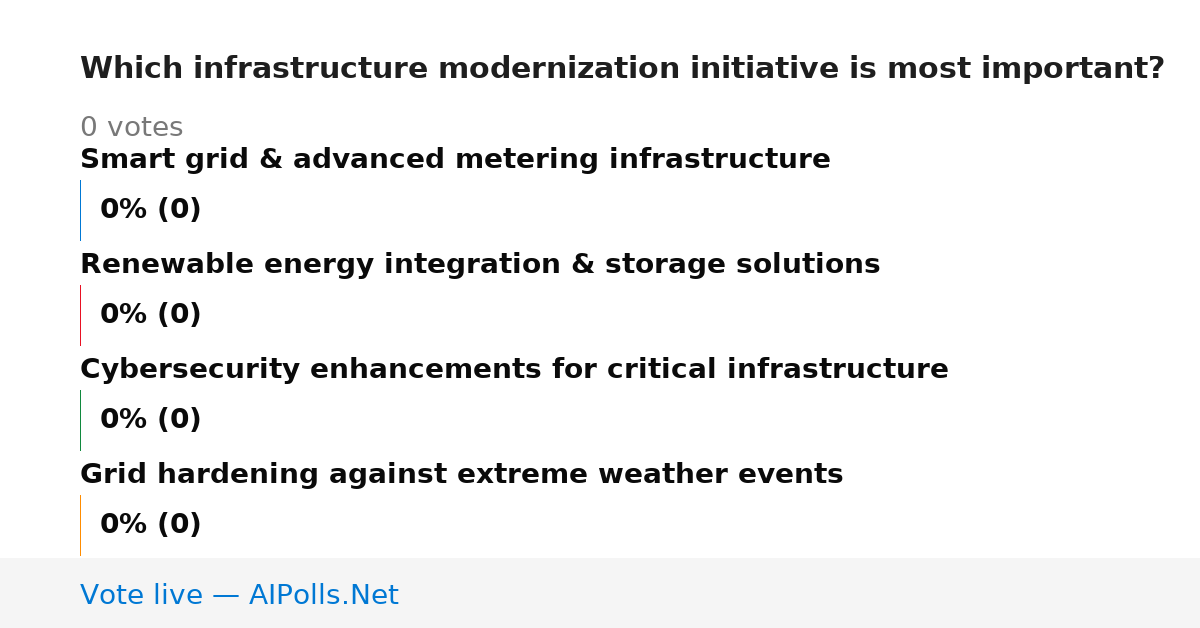 Which infrastructure modernization initiative is most important?

0 votes

Smart grid & advanced metering infrastructure

0% (0)

Renewable energy integration & storage solutions

0% (0)

Cybersecurity enhancements for critical infrastructure

0% (0)

Grid hardening against extreme weather events

0% (0)

Vote live — AIPolls.Net